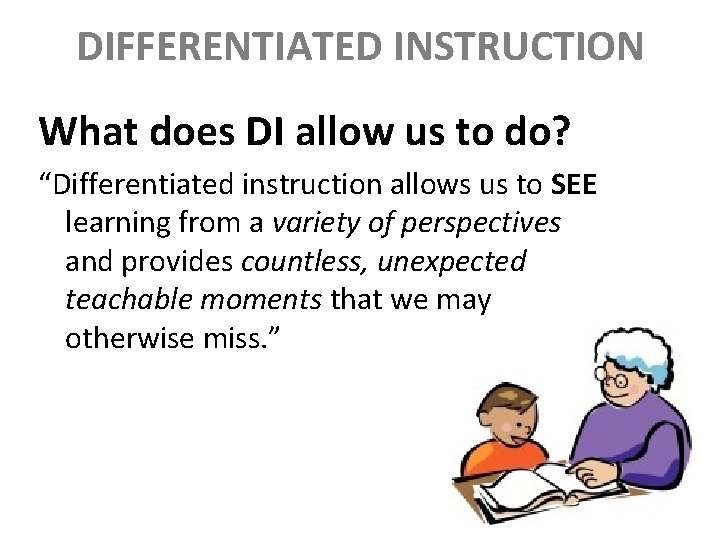 DIFFERENTIATED INSTRUCTION

What does DI allow us to do?

“Differentiated instruction allows us to SEE learning from a variety of perspectives and provides countless, unexpected teachable moments that we may otherwise miss.”